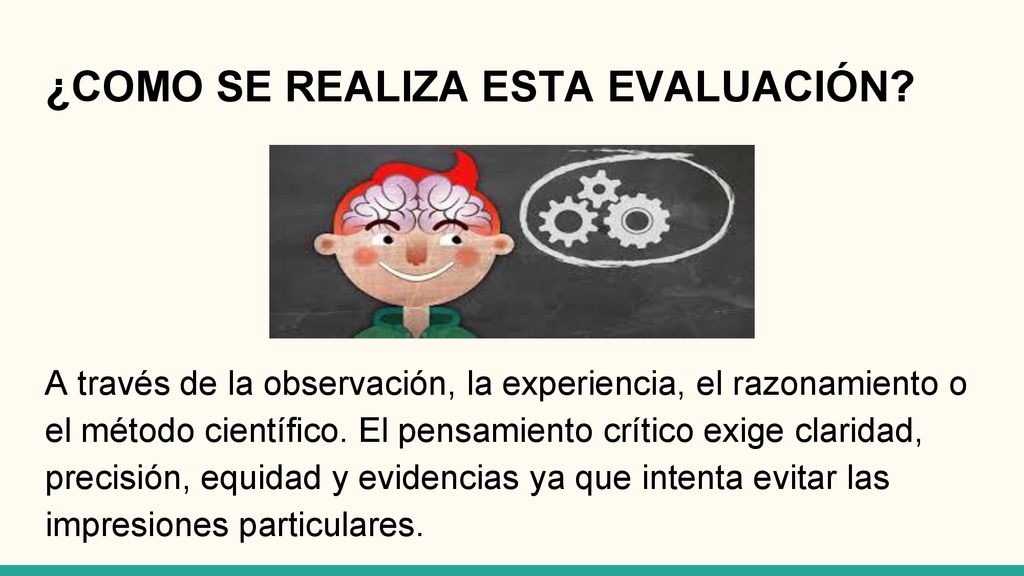 ¿COMO SE REALIZA ESTA EVALUACIÓN?

A través de la observación, la experiencia, el razonamiento o el método científico. El pensamiento crítico exige claridad, precisión, equidad y evidencias ya que intenta evitar las impresiones particulares.